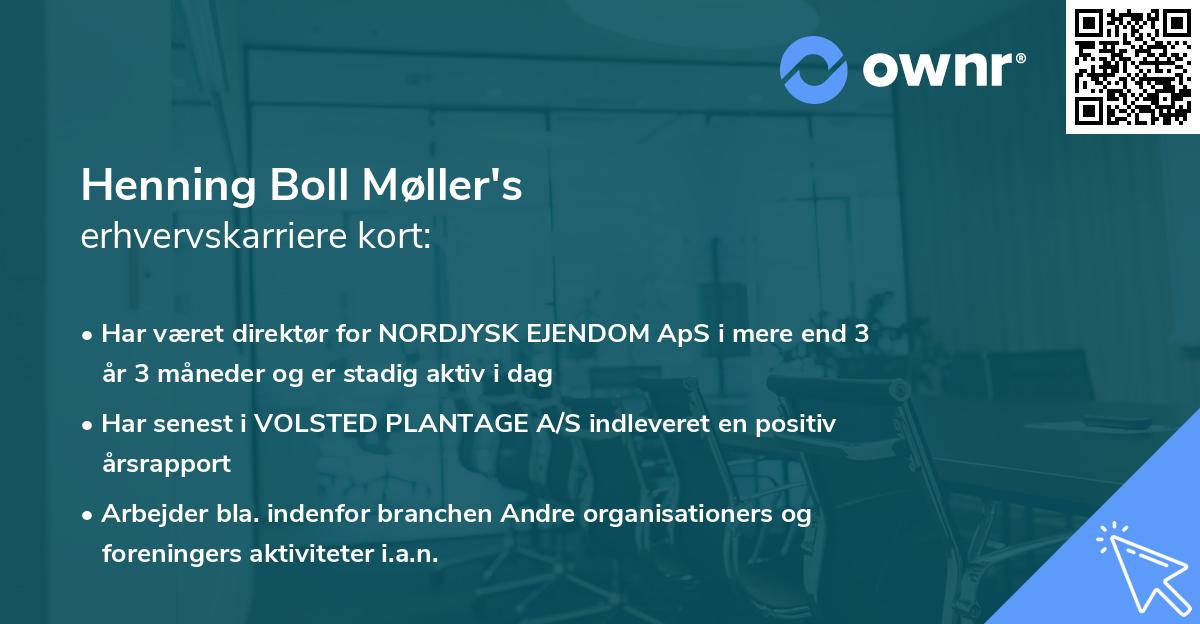 ownr®

Henning Boll Møller's
erhvervskarriere kort:

• Har været direktør for NORDJYSK EJENDOM ApS i mere end 3 år 3 måneder og er stadig aktiv i dag
• Har senest i VOLSTED PLANTAGE A/S indleveret en positiv årsrapport
• Arbejder bla. indenfor branchen Andre organisationers og foreningers aktiviteter i.a.n.